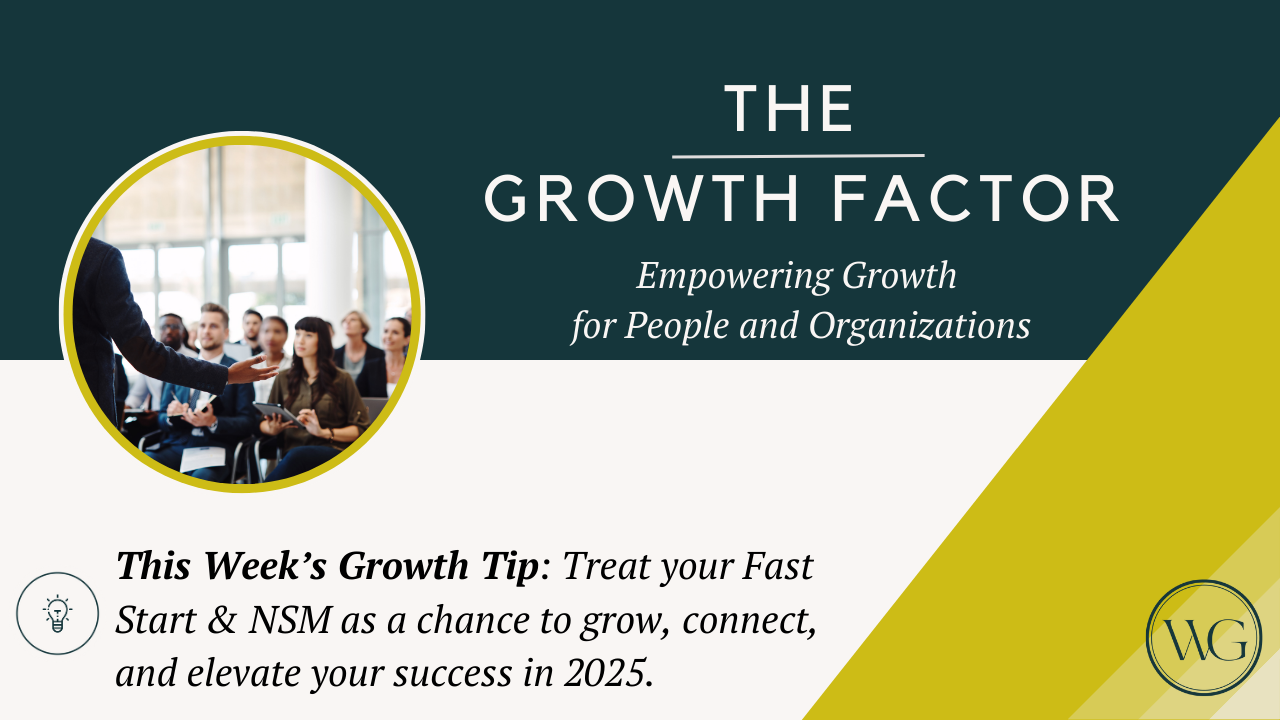 THE
GROWTH FACTOR

Empowering Growth
for People and Organizations

This Week's Growth Tip: Treat your Fast Start & NSM as a chance to grow, connect, and elevate your success in 2025.

WG